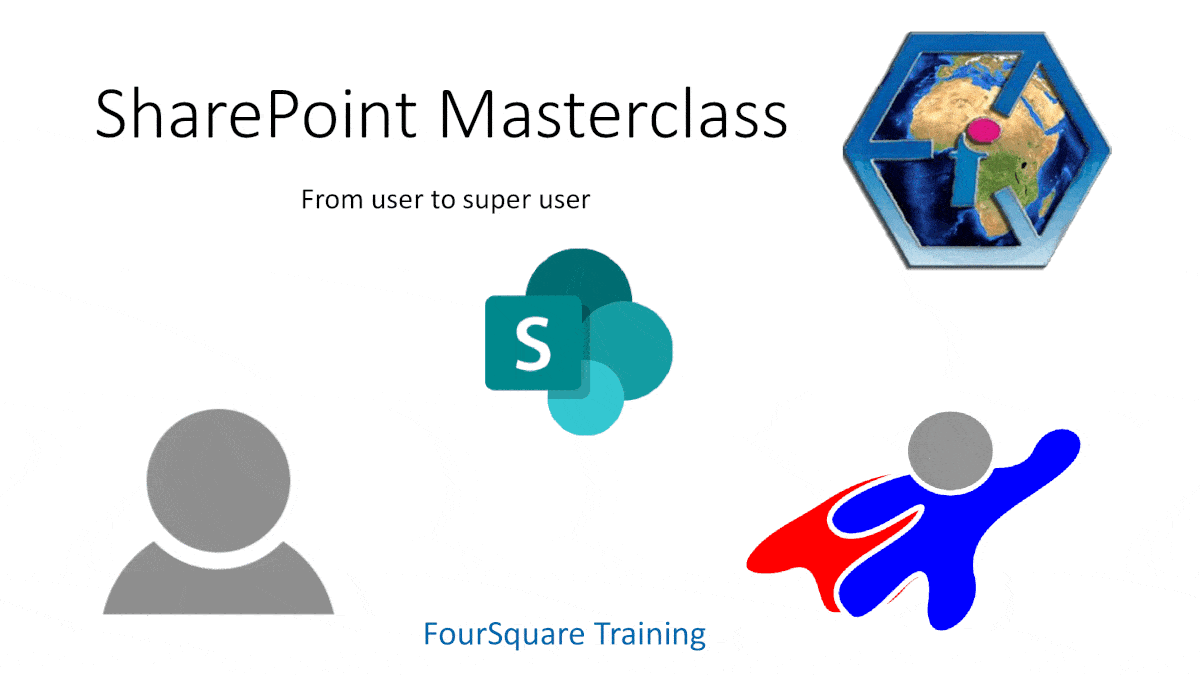 SharePoint Masterclass

From user to super user

S

FourSquare Training